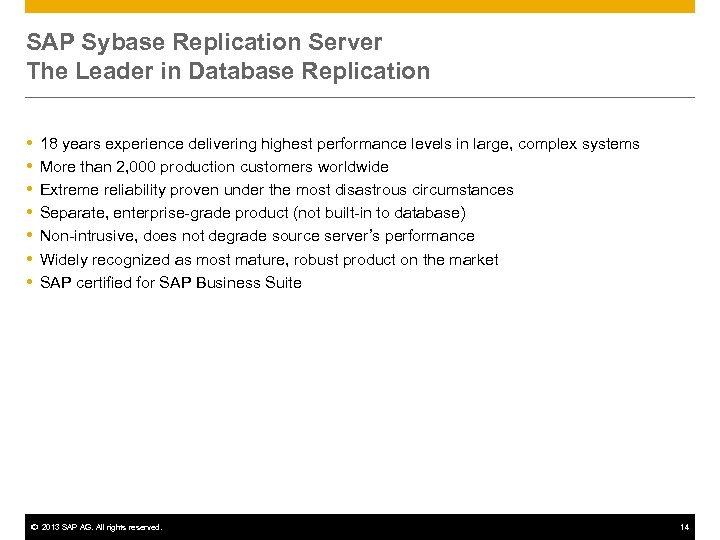 SAP Sybase Replication Server
The Leader in Database Replication

• 18 years experience delivering highest performance levels in large, complex systems
• More than 2,000 production customers worldwide
• Extreme reliability proven under the most disastrous circumstances
• Separate, enterprise-grade product (not built-in to database)
• Non-intrusive, does not degrade source server's performance
• Widely recognized as most mature, robust product on the market
• SAP certified for SAP Business Suite

© 2013 SAP AG. All rights reserved. 14